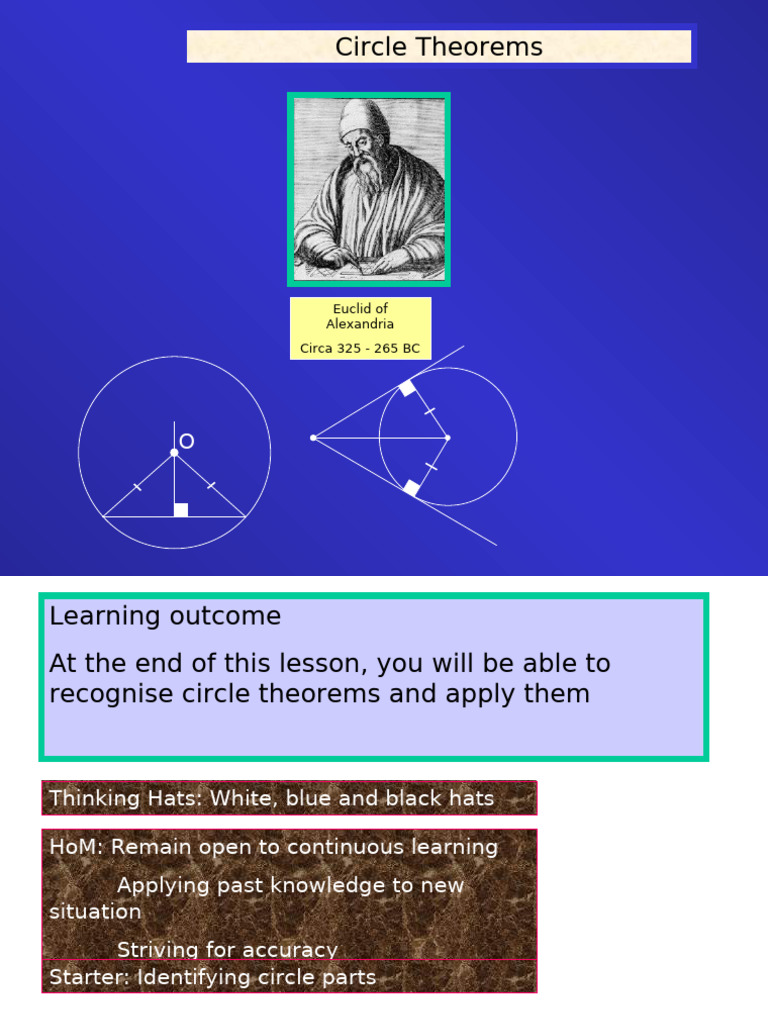 Circle Theorems

Euclid of Alexandria

Circa 325 - 265 BC

O

Learning outcome

At the end of this lesson, you will be able to recognise circle theorems and apply them

Thinking Hats: White, blue and black hats

HoM: Remain open to continuous learning

Applying past knowledge to new situation

Striving for accuracy

Starter: Identifying circle parts